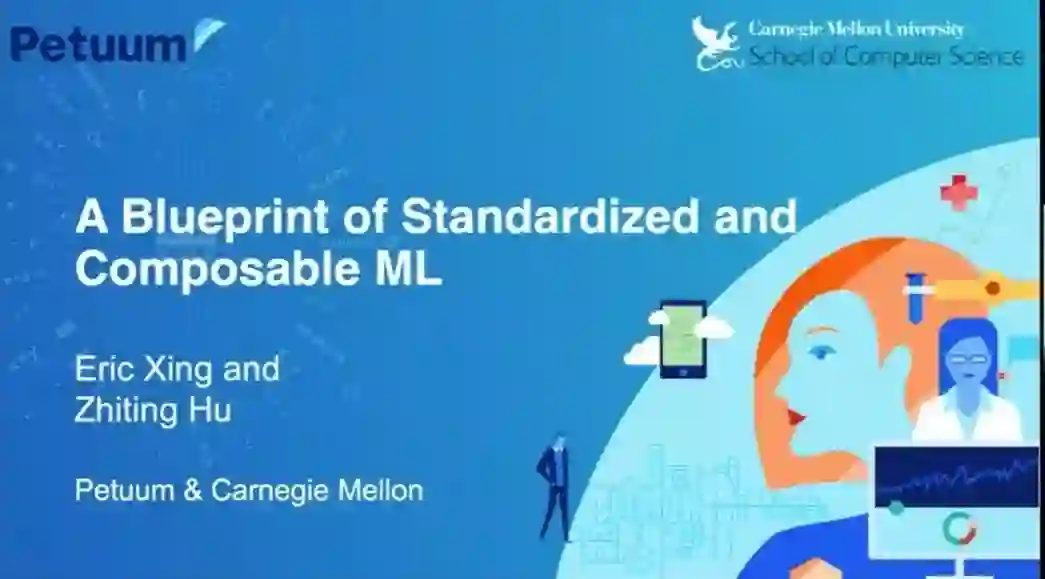 Petuum

Carnegie Mellon University
School of Computer Science

A Blueprint of Standardized and Composable ML

Eric Xing and Zhiting Hu

Petuum & Carnegie Mellon